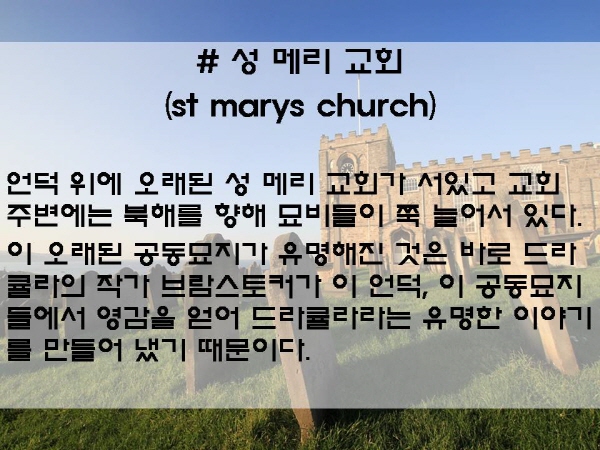 # 성 메리 교회
(st marys church)

언덕 위에 오래된 성 메리 교회가 서있고 교회 주변에는 북해를 향해 묘비들이 쭉 늘어서 있다.

이 오래된 공동묘지가 유명해진 것은 바로 드라큘라의 작가 브람스토커가 이 언덕, 이 공동묘지들에서 영감을 얻어 드라큘라라는 유명한 이야기를 만들어 냈기 때문이다.